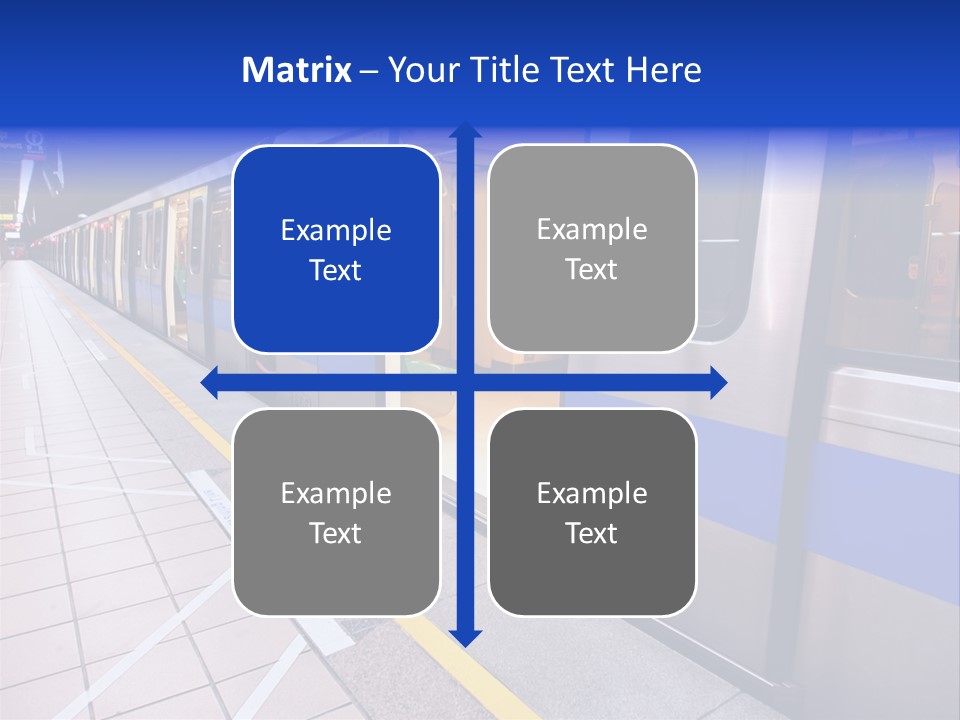 Matrix – Your Title Text Here

Example Text

Example Text

Example Text

Example Text